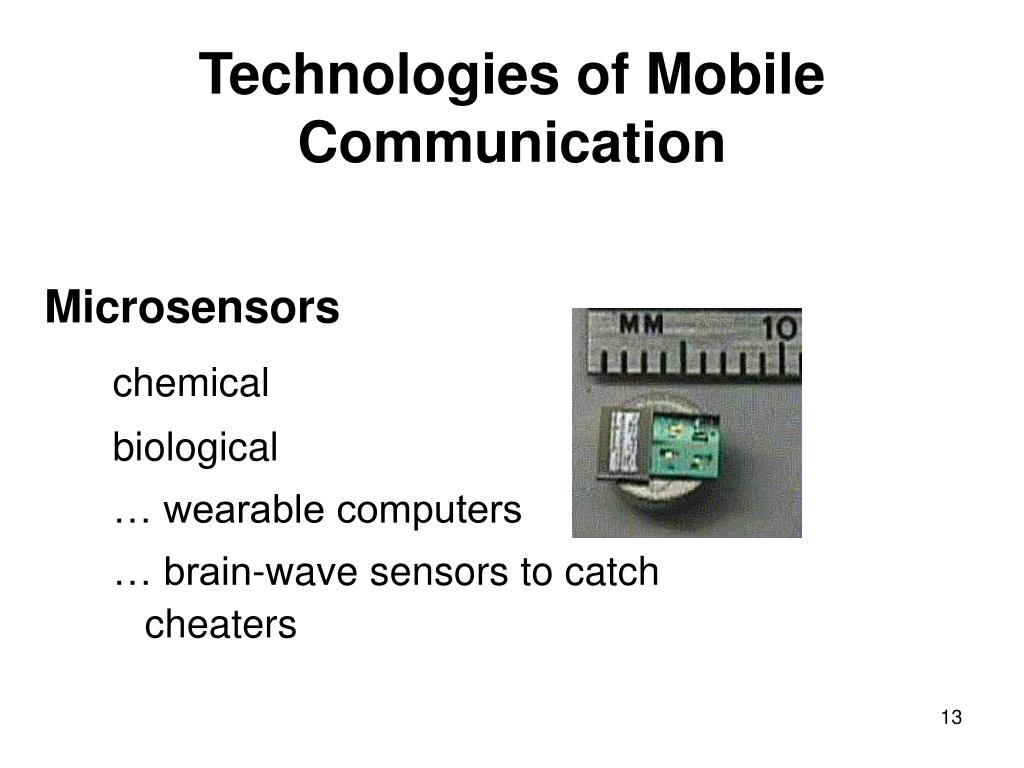 Technologies of Mobile Communication

Microsensors

chemical

biological

… wearable computers

… brain-wave sensors to catch cheaters

MM 10

13